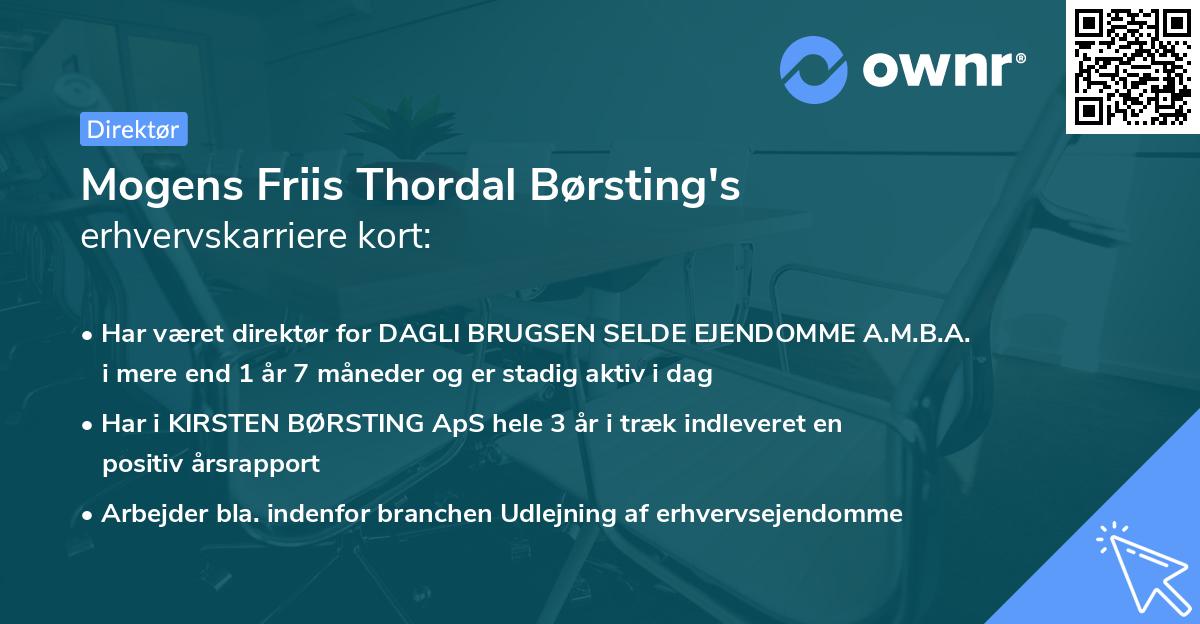 ownr®

Direktør

Mogens Friis Thordal Børsting's erhvervskarriere kort:

• Har været direktør for DAGLI BRUGSEN SELDE EJENDOMME A.M.B.A. i mere end 1 år 7 måneder og er stadig aktiv i dag

• Har i KIRSTEN BØRSTING ApS hele 3 år i træk indleveret en positiv årsrapport

• Arbejder bla. indenfor branchen Udlejning af erhvervsejendomme